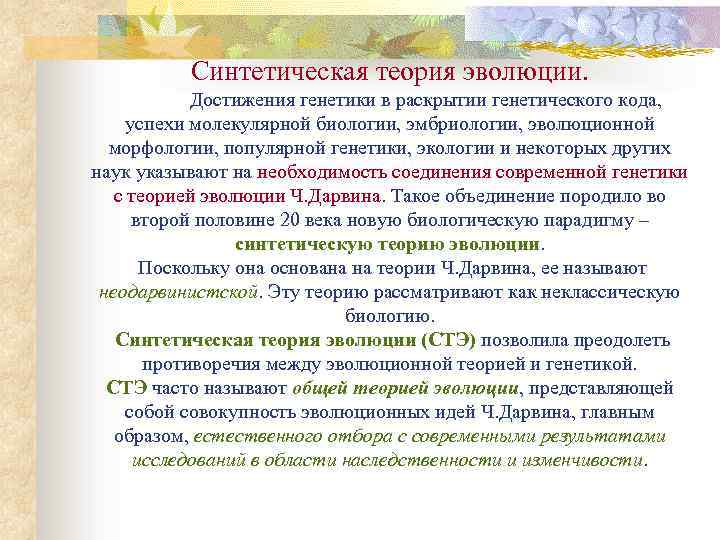 Синтетическая теория эволюции.

Достижения генетики в раскрытии генетического кода, успехи молекулярной биологии, эмбриологии, эволюционной морфологии, популярной генетики, экологии и некоторых других наук указывают на необходимость соединения современной генетики с теорией эволюции Ч.Дарвина. Такое объединение породило во второй половине 20 века новую биологическую парадигму – синтетическую теорию эволюции.

Поскольку она основана на теории Ч.Дарвина, ее называют неодарвинистской. Эту теорию рассматривают как неклассическую биологию.

Синтетическая теория эволюции (СТЭ) позволила преодолеть противоречия между эволюционной теорией и генетикой.

СТЭ часто называют общей теорией эволюции, представляющей собой совокупность эволюционных идей Ч.Дарвина, главным образом, естественного отбора с современными результатами исследований в области наследственности и изменчивости.